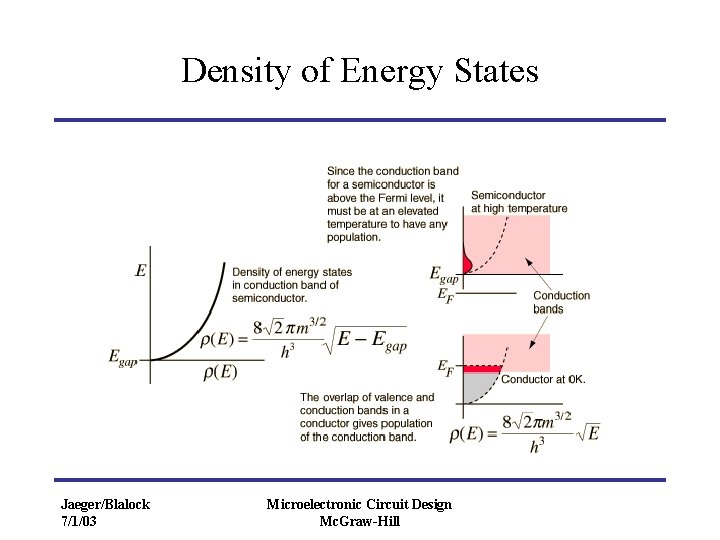 Density of Energy States

Since the conduction band for a semiconductor is above the Fermi level, it must be at an elevated temperature to have any population.

Semiconductor at high temperature

$E_{gap}$

$E_F$

Conduction bands

$E$

Density of energy states in conduction band of semiconductor.

$\rho(E) = \frac{8\sqrt{2}\pi m^{3/2}}{h^3}\sqrt{E - E_{gap}}$

$E_{gap}$

$\rho(E)$

$E_F$

Conductor at 0K.

The overlap of valence and conduction bands in a conductor gives population of the conduction band.

$\rho(E) = \frac{8\sqrt{2}\pi m^{3/2}}{h^3}\sqrt{E}$

Jaeger/Blalock
7/1/03

Microelectronic Circuit Design
McGraw-Hill